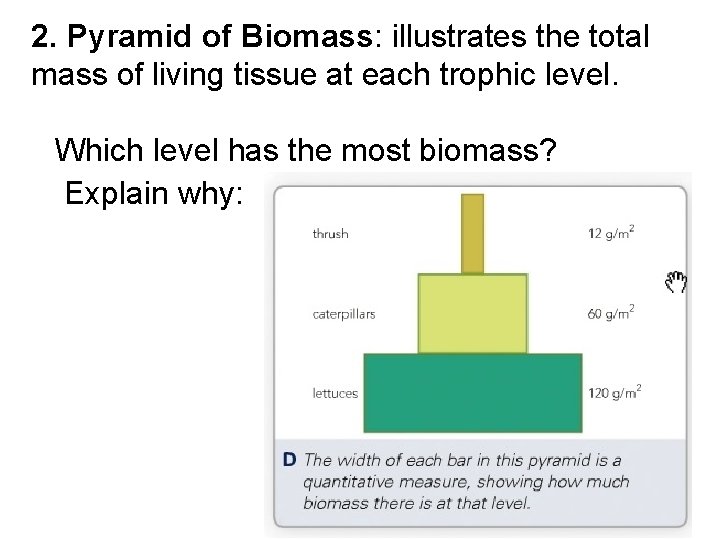 2. Pyramid of Biomass: illustrates the total mass of living tissue at each trophic level.

Which level has the most biomass?
Explain why:

thrush
$12\ g/m^2$

caterpillars
$60\ g/m^2$

lettuces
$120\ g/m^2$

D The width of each bar in this pyramid is a quantitative measure, showing how much biomass there is at that level.